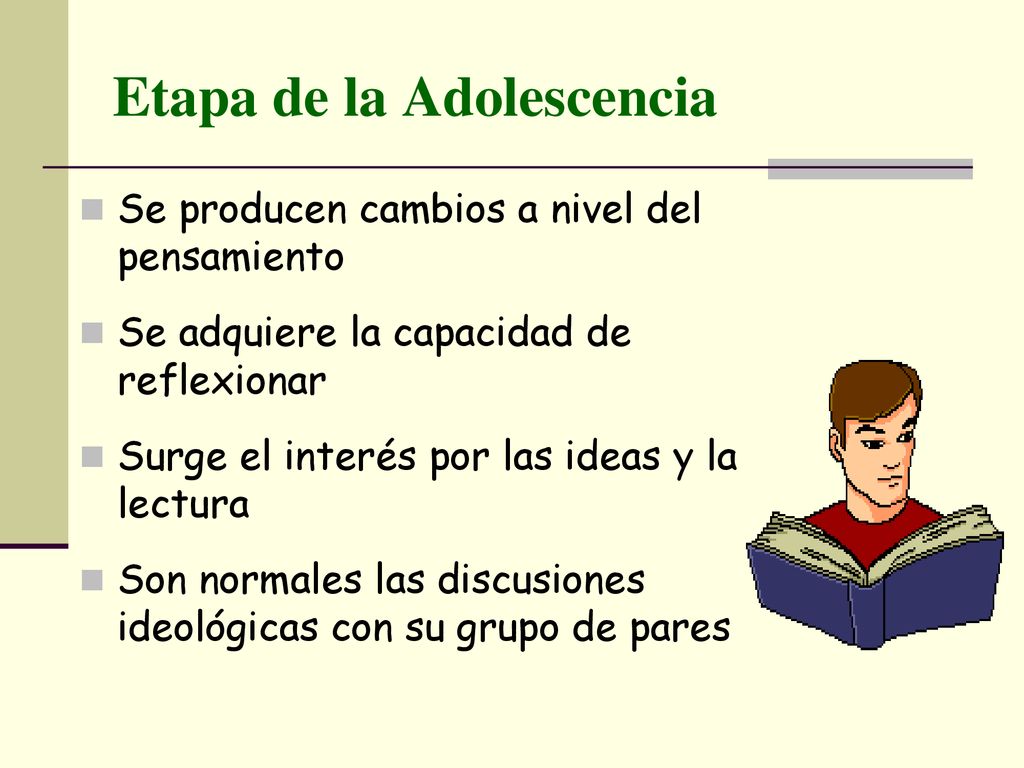 Etapa de la Adolescencia

Se producen cambios a nivel del pensamiento

Se adquiere la capacidad de reflexionar

Surge el interés por las ideas y la lectura

Son normales las discusiones ideológicas con su grupo de pares